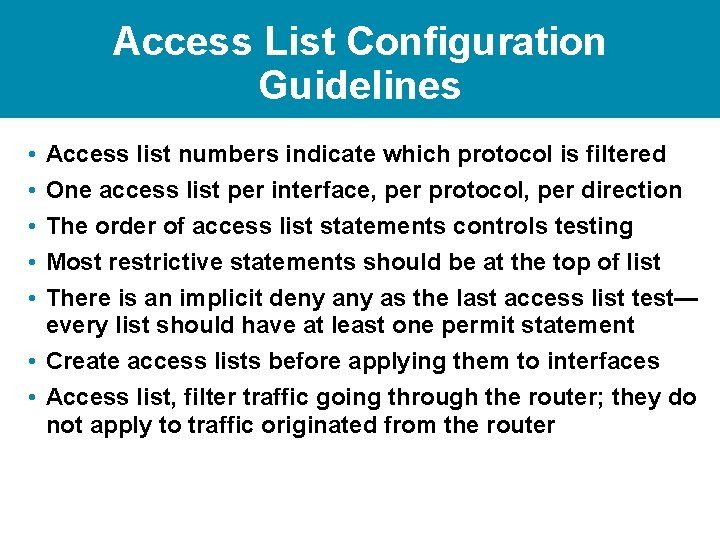 Access List Configuration Guidelines

• Access list numbers indicate which protocol is filtered
• One access list per interface, per protocol, per direction
• The order of access list statements controls testing
• Most restrictive statements should be at the top of list
• There is an implicit deny any as the last access list test—every list should have at least one permit statement
• Create access lists before applying them to interfaces
• Access list, filter traffic going through the router; they do not apply to traffic originated from the router